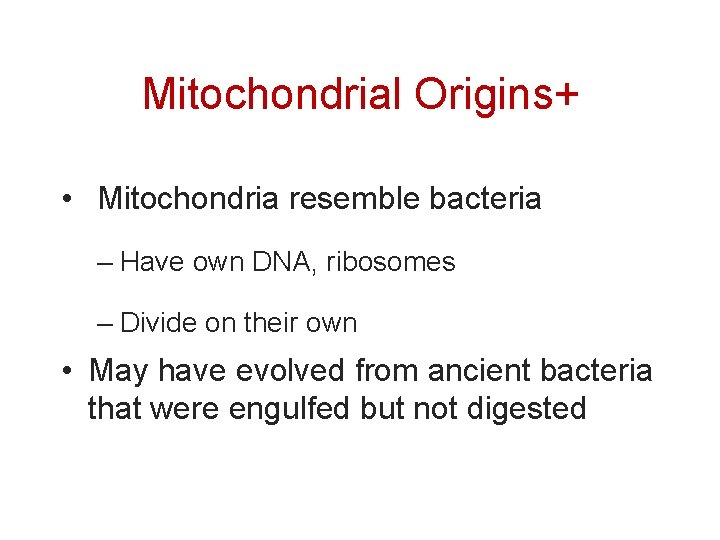 Mitochondrial Origins+

• Mitochondria resemble bacteria

– Have own DNA, ribosomes

– Divide on their own

• May have evolved from ancient bacteria that were engulfed but not digested